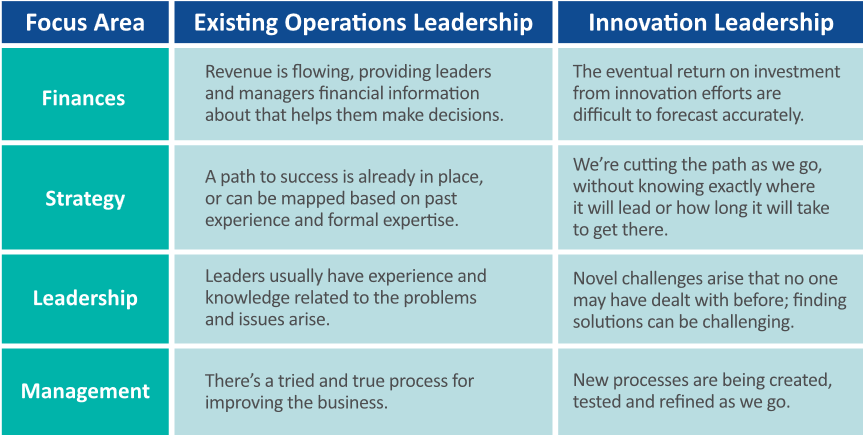 | Focus Area | Existing Operations Leadership | Innovation Leadership |
|---|---|---|
| Finances | Revenue is flowing, providing leaders and managers financial information about that helps them make decisions. | The eventual return on investment from innovation efforts are difficult to forecast accurately. |
| Strategy | A path to success is already in place, or can be mapped based on past experience and formal expertise. | We're cutting the path as we go, without knowing exactly where it will lead or how long it will take to get there. |
| Leadership | Leaders usually have experience and knowledge related to the problems and issues arise. | Novel challenges arise that no one may have dealt with before; finding solutions can be challenging. |
| Management | There's a tried and true process for improving the business. | New processes are being created, tested and refined as we go. |